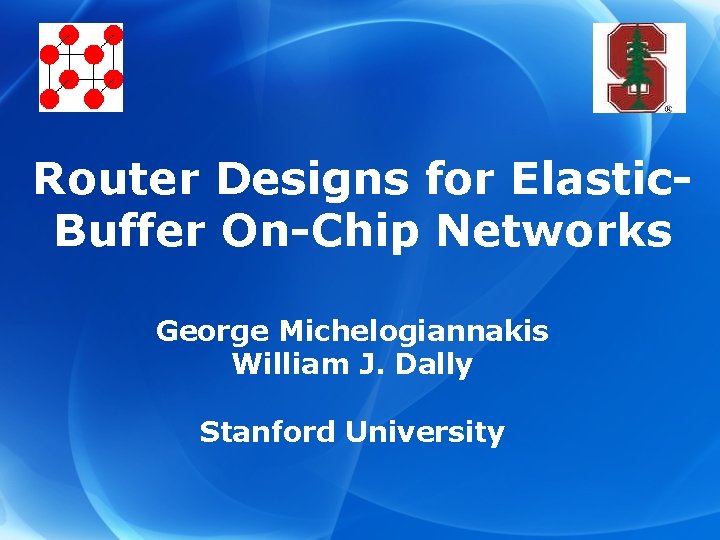 Router Designs for Elastic-Buffer On-Chip Networks

George Michelogiannakis
William J. Dally

Stanford University